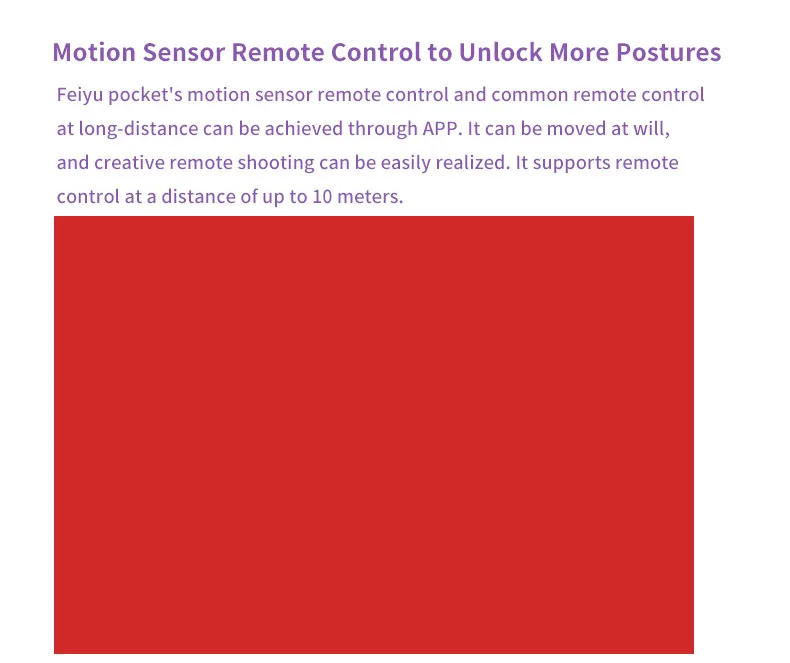 Motion Sensor Remote Control to Unlock More Postures

Feiyu pocket's motion sensor remote control and common remote control at long-distance can be achieved through APP. It can be moved at will, and creative remote shooting can be easily realized. It supports remote control at a distance of up to 10 meters.